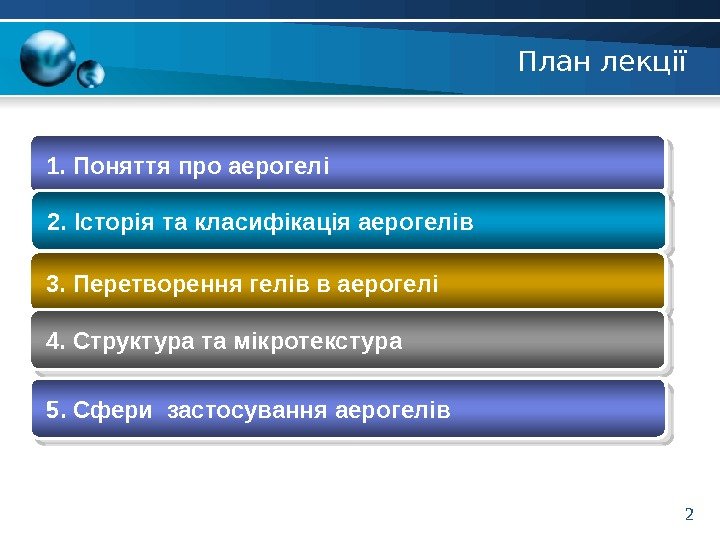 План лекції

1. Поняття про аерогелі

2. Історія та класифікація аерогелів

3. Перетворення гелів в аерогелі

4. Структура та мікротекстура

5. Сфери застосування аерогелів

2